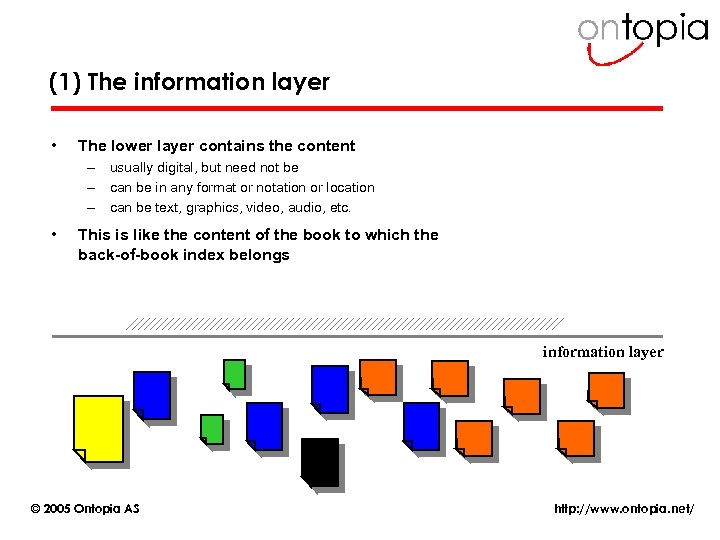 ontopia

(1) The information layer

• The lower layer contains the content
– usually digital, but need not be
– can be in any format or notation or location
– can be text, graphics, video, audio, etc.

• This is like the content of the book to which the back-of-book index belongs

information layer

© 2005 Ontopia AS

http://www.ontopia.net/